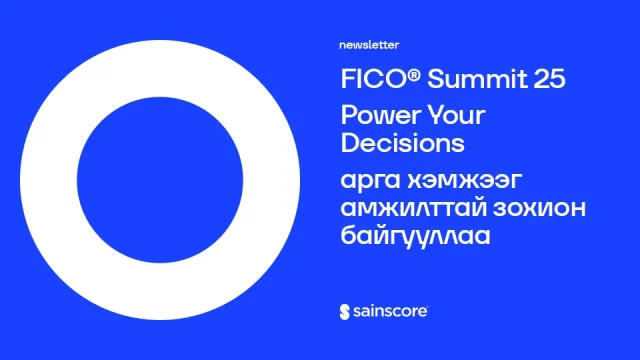 newsletter

FICO® Summit 25

Power Your Decisions

арга хэмжээг амжилттай зохион байгууллаа

sainscore